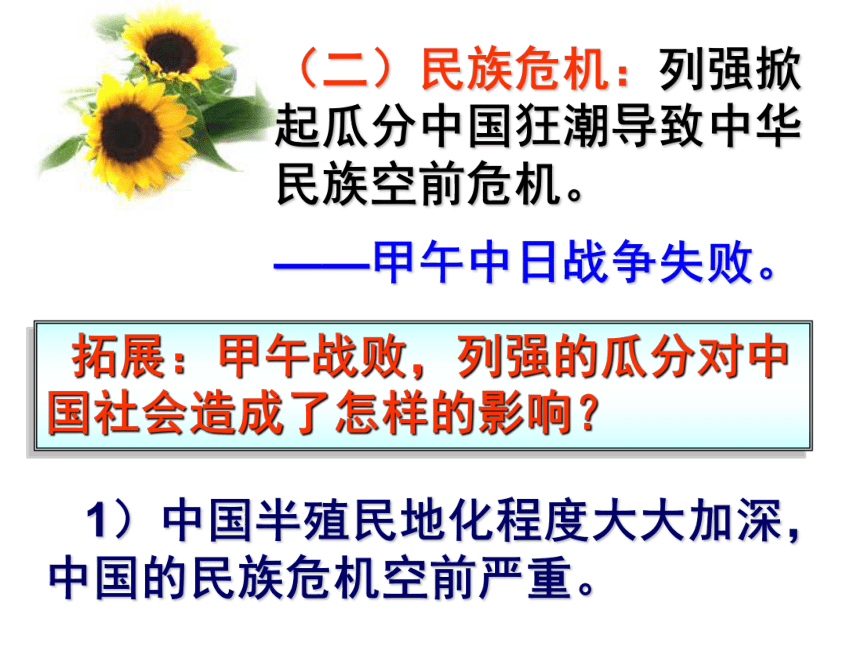 （二）民族危机：列强掀起瓜分中国狂潮导致中华民族空前危机。

——甲午中日战争失败。

拓展：甲午战败，列强的瓜分对中国社会造成了怎样的影响？

1）中国半殖民地化程度大大加深，中国的民族危机空前严重。